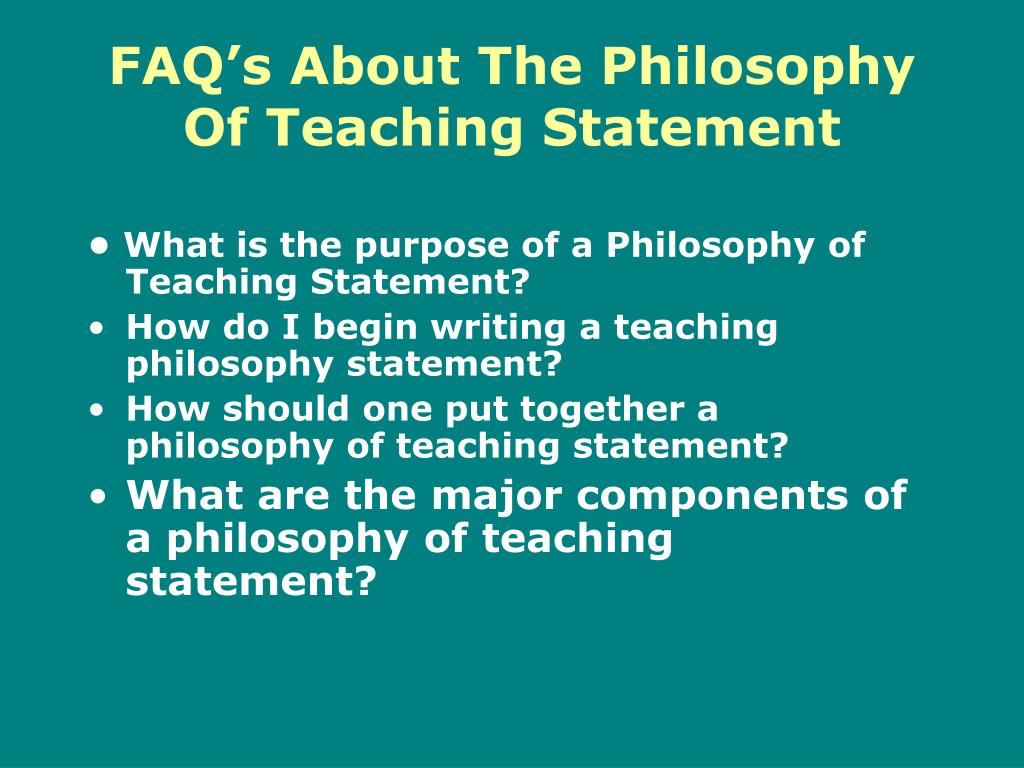 FAQ’s About The Philosophy Of Teaching Statement

• What is the purpose of a Philosophy of Teaching Statement?
• How do I begin writing a teaching philosophy statement?
• How should one put together a philosophy of teaching statement?
• What are the major components of a philosophy of teaching statement?